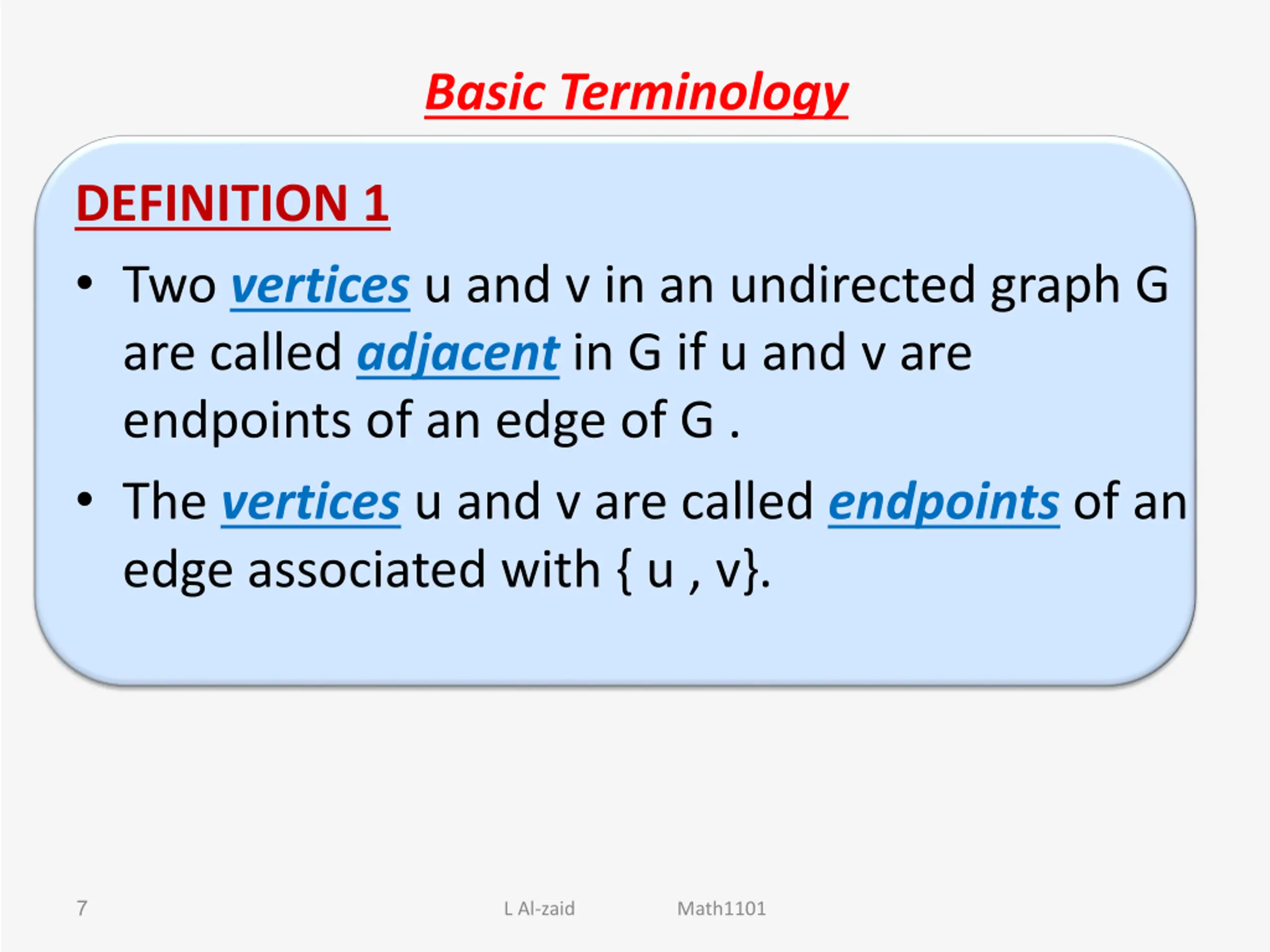 Basic Terminology

DEFINITION 1

• Two vertices u and v in an undirected graph G are called adjacent in G if u and v are endpoints of an edge of G .

• The vertices u and v are called endpoints of an edge associated with { u , v}.

7

L Al-zaid

Math1101